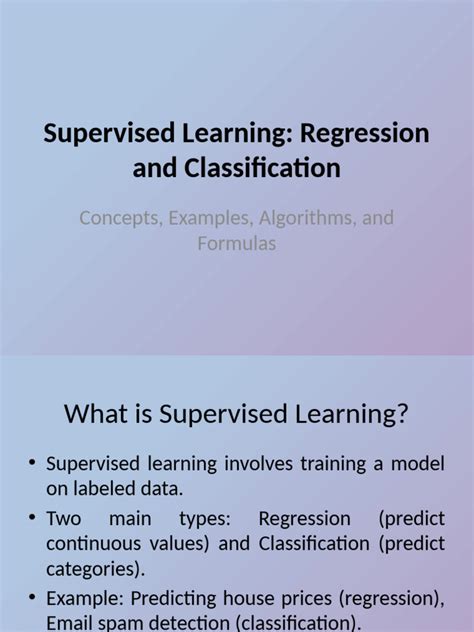 Supervised Learning: Regression and Classification

Concepts, Examples, Algorithms, and Formulas

What is Supervised Learning?

• Supervised learning involves training a model on labeled data.
• Two main types: Regression (predict continuous values) and Classification (predict categories).
• Example: Predicting house prices (regression), Email spam detection (classification).